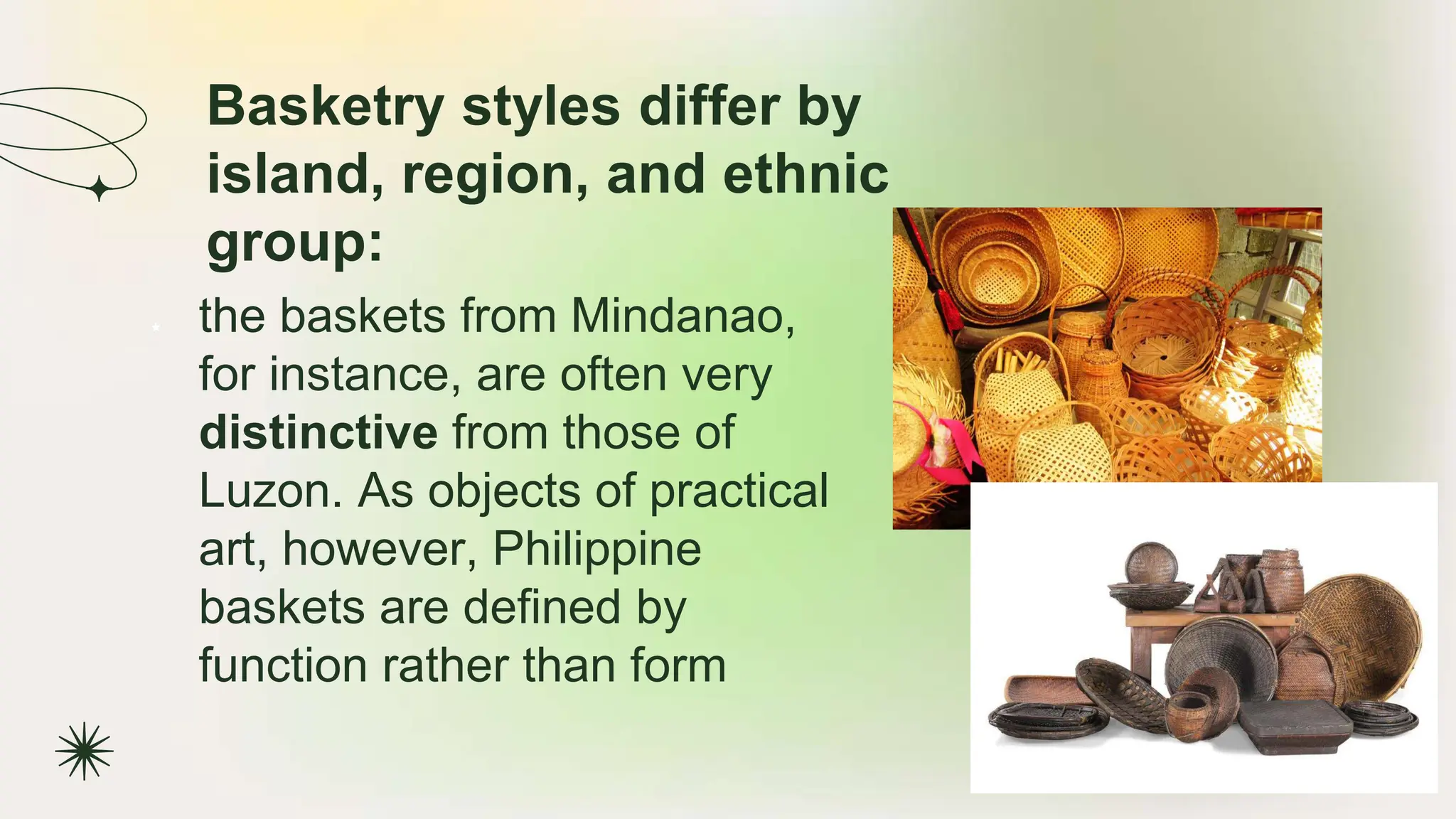 Basketry styles differ by island, region, and ethnic group:

the baskets from Mindanao, for instance, are often very distinctive from those of Luzon. As objects of practical art, however, Philippine baskets are defined by function rather than form